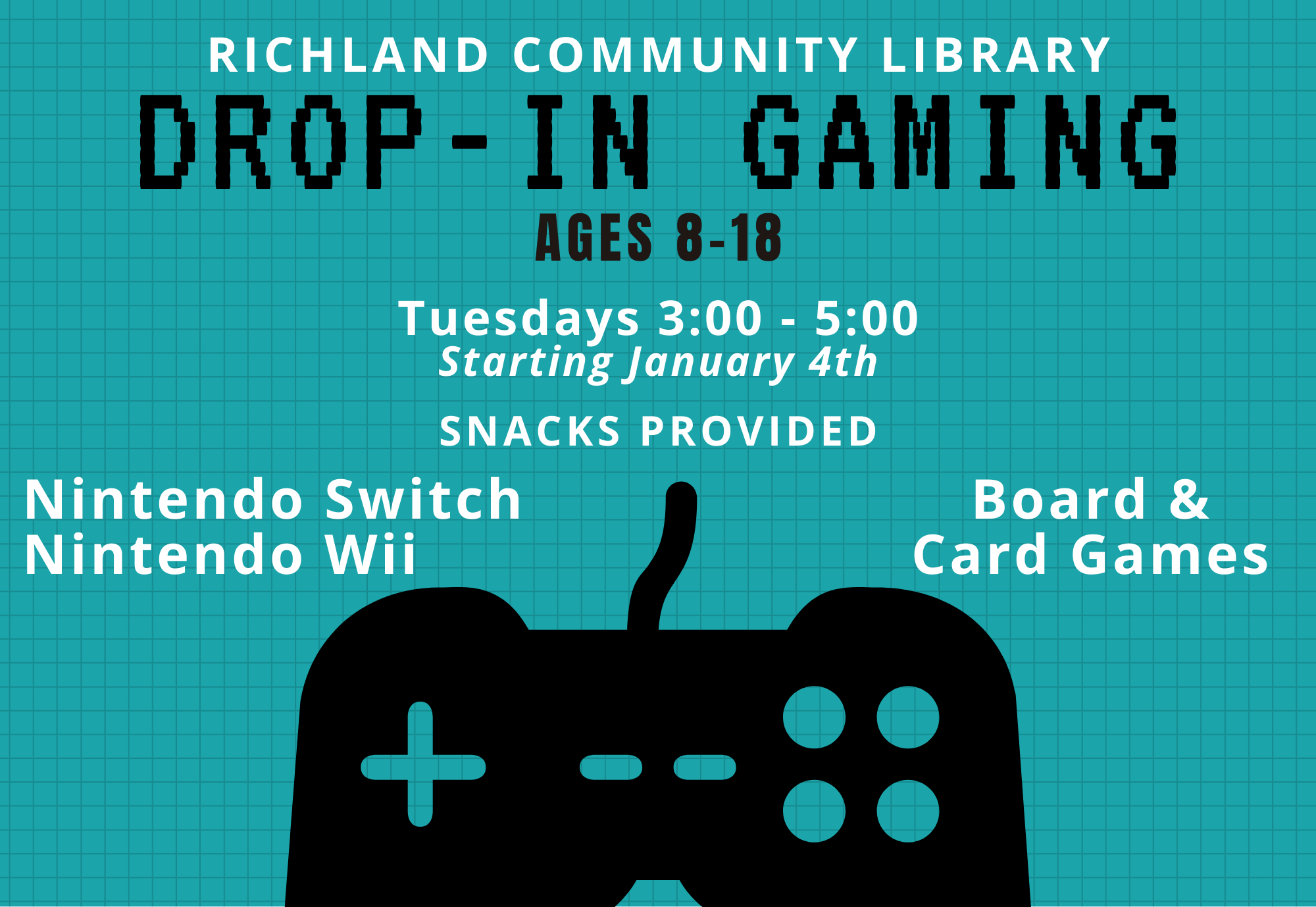 RICHLAND COMMUNITY LIBRARY

DROP-IN GAMING

AGES 8-18

Tuesdays 3:00 - 5:00
Starting January 4th

SNACKS PROVIDED

Nintendo Switch
Nintendo Wii

Board &
Card Games